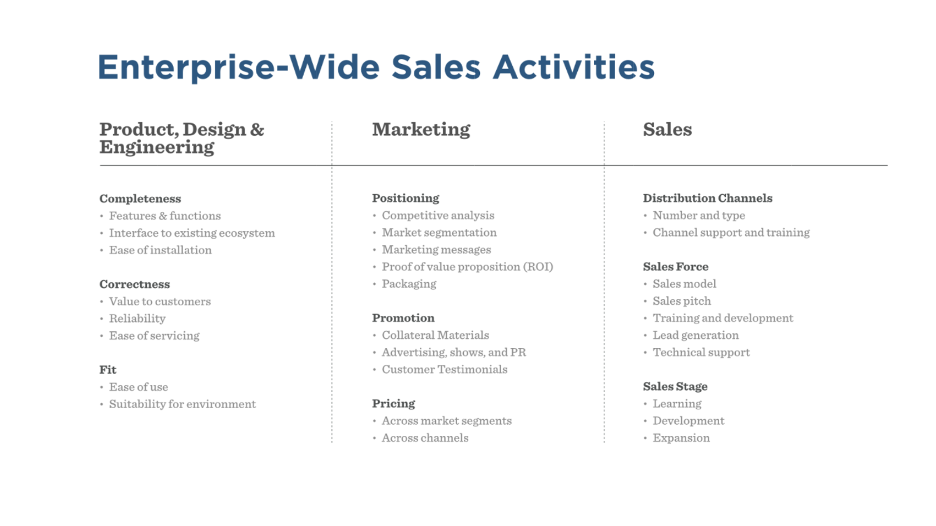 Enterprise-Wide Sales Activities

Product, Design & Engineering

Completeness
• Features & functions
• Interface to existing ecosystem
• Ease of installation

Correctness
• Value to customers
• Reliability
• Ease of servicing

Fit
• Ease of use
• Suitability for environment

Marketing

Positioning
• Competitive analysis
• Market segmentation
• Marketing messages
• Proof of value proposition (ROI)
• Packaging

Promotion
• Collateral Materials
• Advertising, shows, and PR
• Customer Testimonials

Pricing
• Across market segments
• Across channels

Sales

Distribution Channels
• Number and type
• Channel support and training

Sales Force
• Sales model
• Sales pitch
• Training and development
• Lead generation
• Technical support

Sales Stage
• Learning
• Development
• Expansion